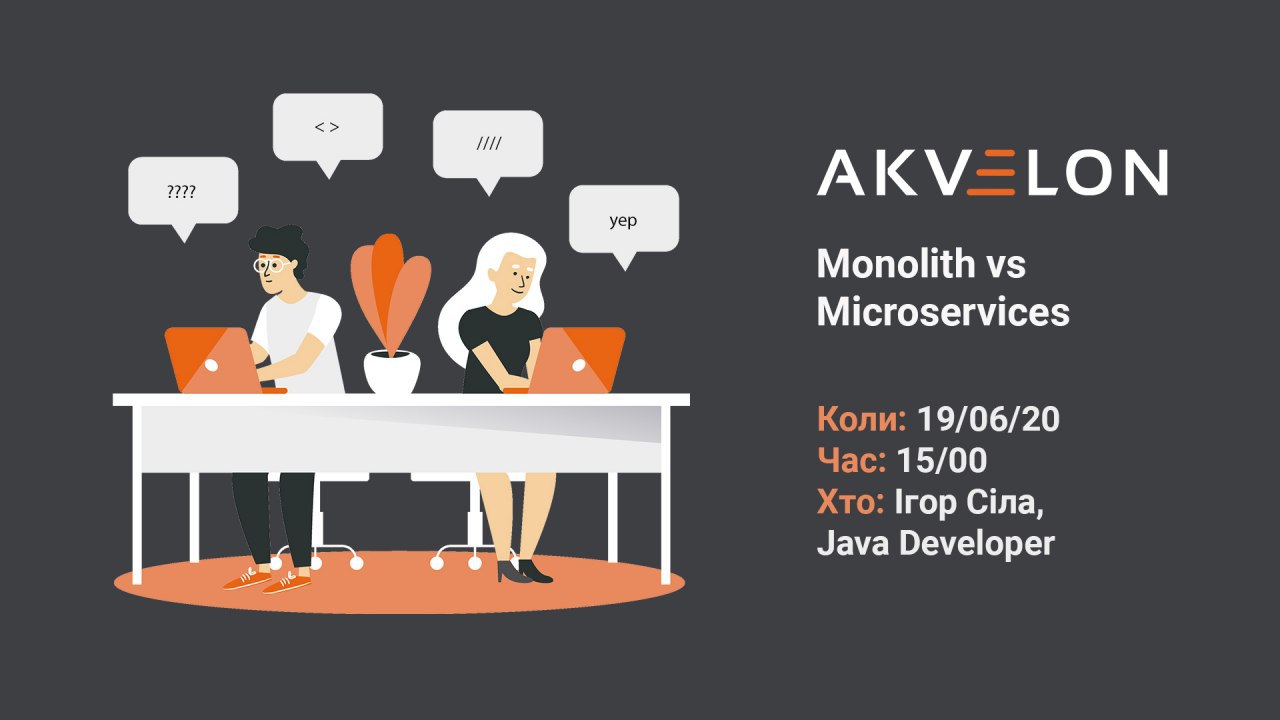 ????

< >

////

yep

AKVELON

Monolith vs Microservices

Коли: 19/06/20
Час: 15/00
Хто: Ігор Сіла, Java Developer